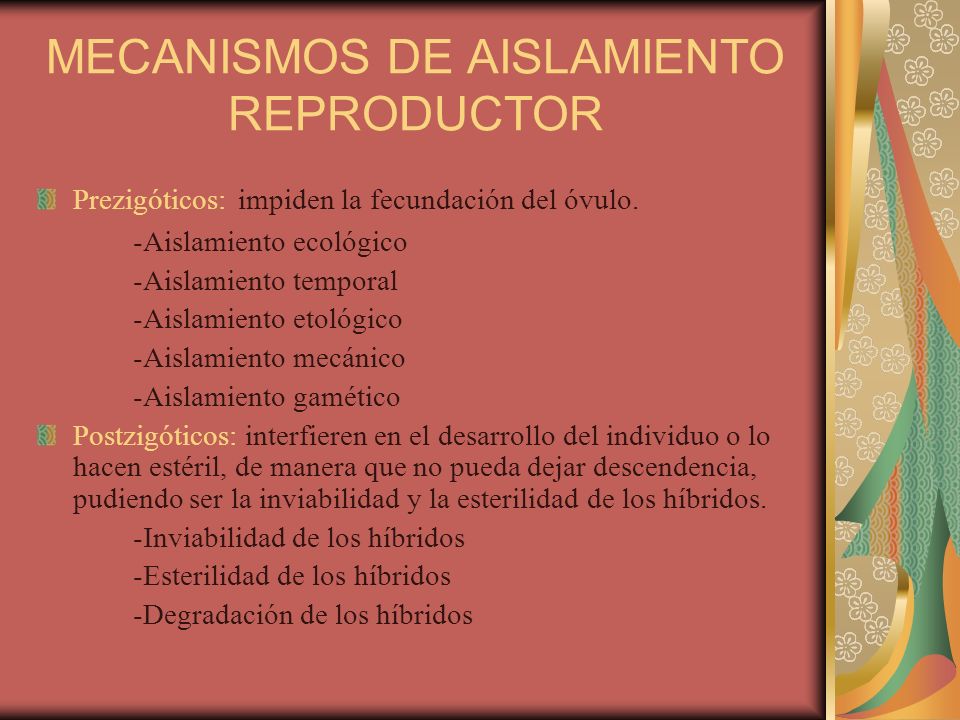 MECANISMOS DE AISLAMIENTO REPRODUCTOR

Prezigóticos: impiden la fecundación del óvulo.

-Aislamiento ecológico
-Aislamiento temporal
-Aislamiento etológico
-Aislamiento mecánico
-Aislamiento gamético

Postzigóticos: interfieren en el desarrollo del individuo o lo hacen estéril, de manera que no pueda dejar descendencia, pudiendo ser la inviabilidad y la esterilidad de los híbridos.

-Inviabilidad de los híbridos
-Esterilidad de los híbridos
-Degradación de los híbridos